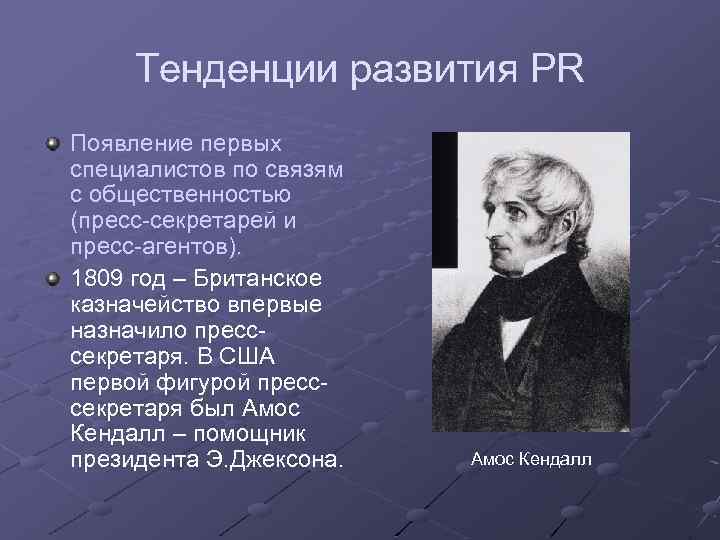 Тенденции развития PR

Появление первых специалистов по связям с общественностью (пресс-секретарей и пресс-агентов).

1809 год – Британское казначейство впервые назначило пресс-секретаря. В США первой фигурой пресс-секретаря был Амос Кендалл – помощник президента Э.Джексона.

Амос Кендалл